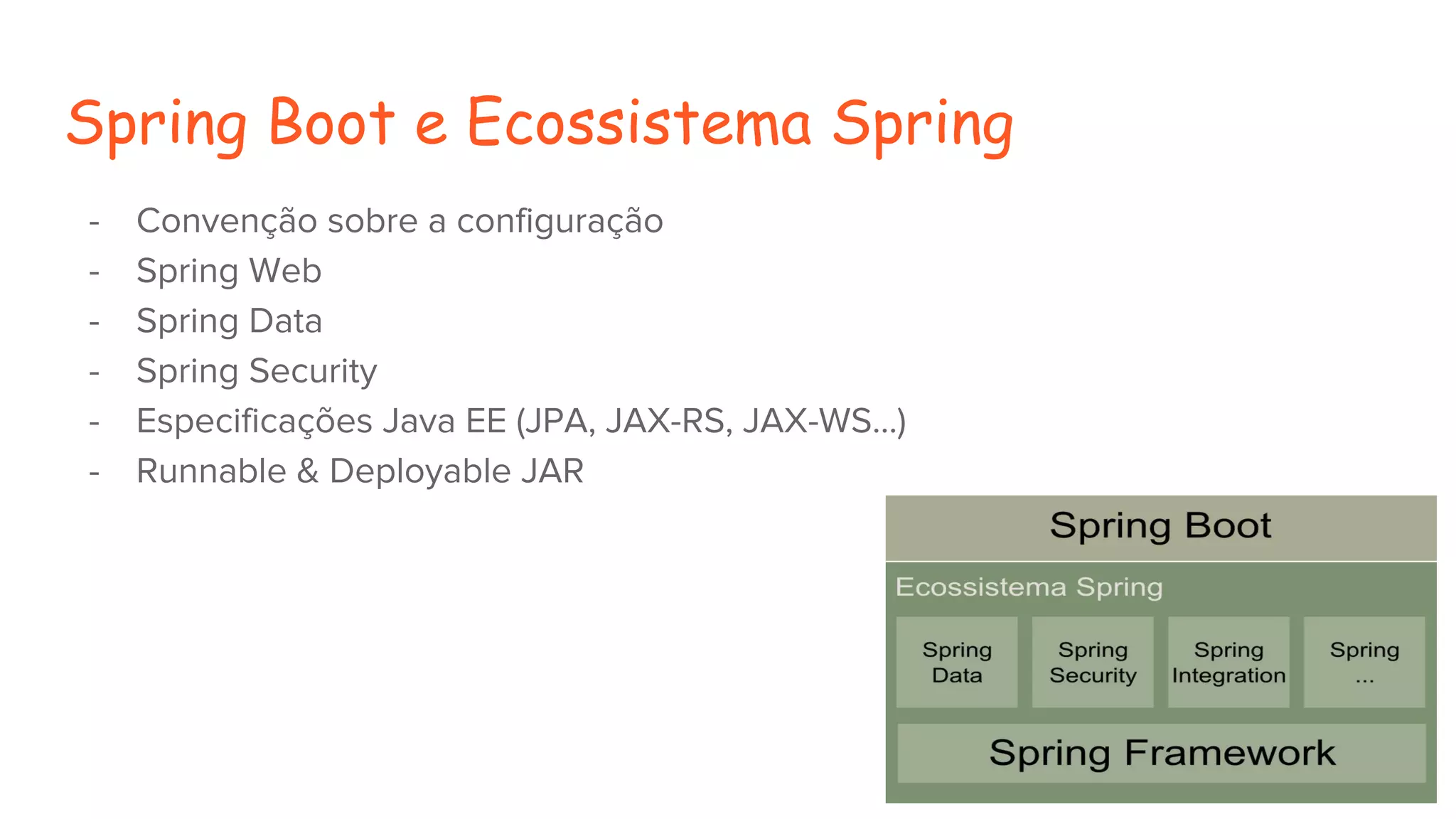 Spring Boot e Ecossistema Spring

- Convenção sobre a configuração
- Spring Web
- Spring Data
- Spring Security
- Especificações Java EE (JPA, JAX-RS, JAX-WS...)
- Runnable & Deployable JAR

Spring Boot

Ecossistema Spring

Spring Data

Spring Security

Spring Integration

Spring ...

Spring Framework